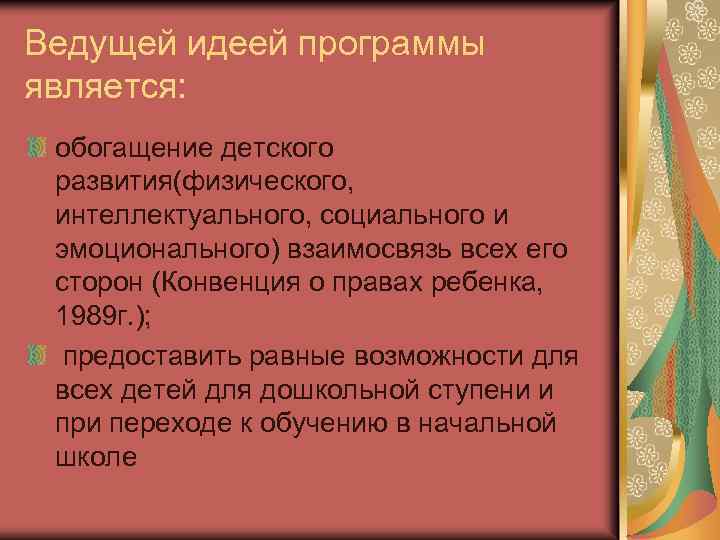 Ведущей идеей программы является:

обогащение детского развития(физического, интеллектуального, социального и эмоционального) взаимосвязь всех его сторон (Конвенция о правах ребенка, 1989г.);

предоставить равные возможности для всех детей для дошкольной ступени и при переходе к обучению в начальной школе